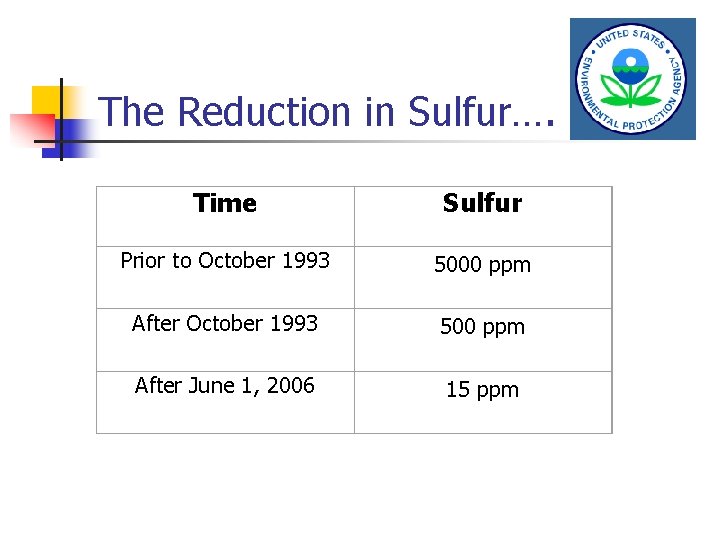 The Reduction in Sulfur….

UNITED STATES ENVIRONMENTAL PROTECTION AGENCY

| Time | Sulfur |
|---|---|
| Prior to October 1993 | 5000 ppm |
| After October 1993 | 500 ppm |
| After June 1, 2006 | 15 ppm |